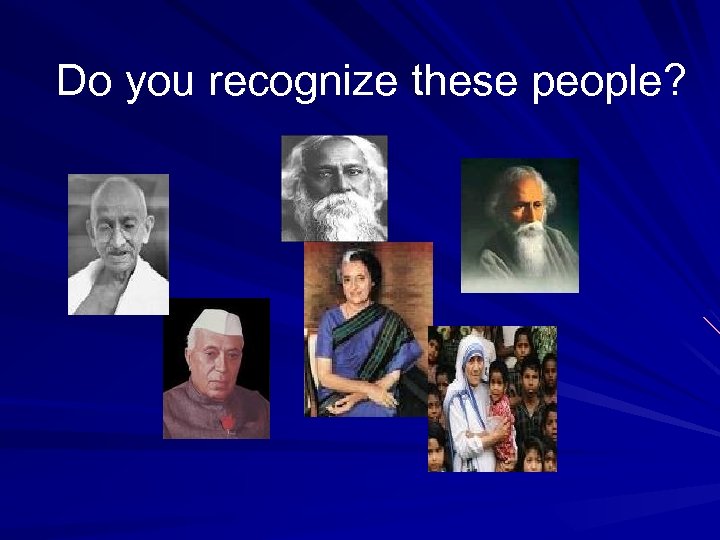 Do you recognize these people?